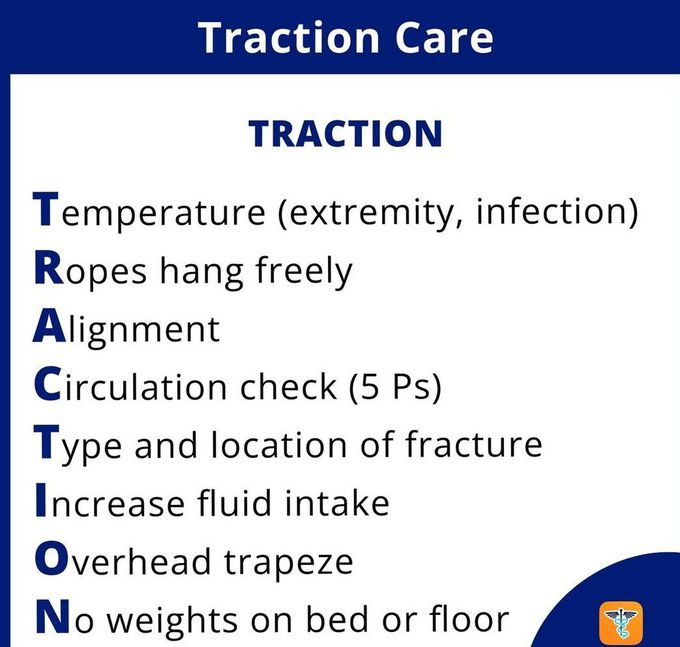 Traction Care

TRACTION

Temperature (extremity, infection)
Ropes hang freely
Alignment
Circulation check (5 Ps)
Type and location of fracture
Increase fluid intake
Overhead trapeze
No weights on bed or floor